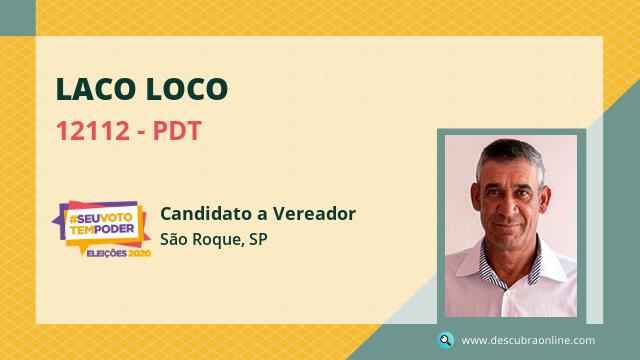 LACO LOCO

12112 - PDT

#SEUVOTO TEMPODER ELEIÇÕES 2020

Candidato a Vereador

São Roque, SP

www.descubraonline.com